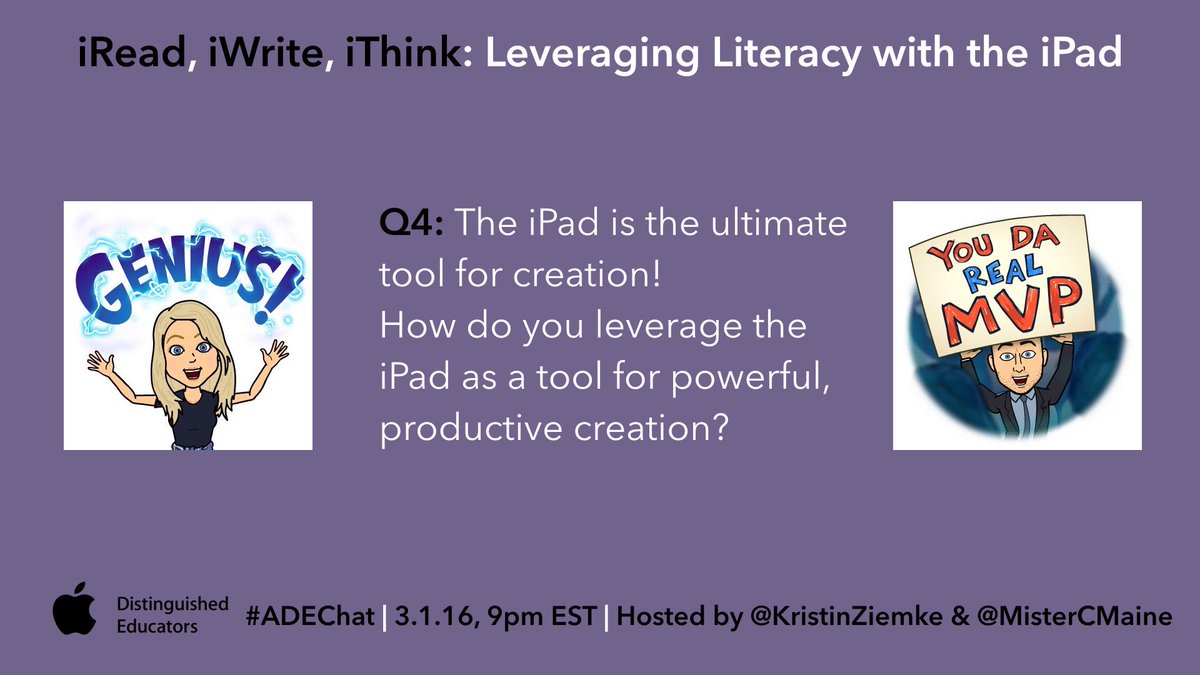 iRead, iWrite, iThink: Leveraging Literacy with the iPad

GENIUS!

Q4: The iPad is the ultimate tool for creation!
How do you leverage the iPad as a tool for powerful, productive creation?

YOU DA REAL MVP

Distinguished Educators

#ADEChat | 3.1.16, 9pm EST | Hosted by @KristinZiemke & @MisterCMaine